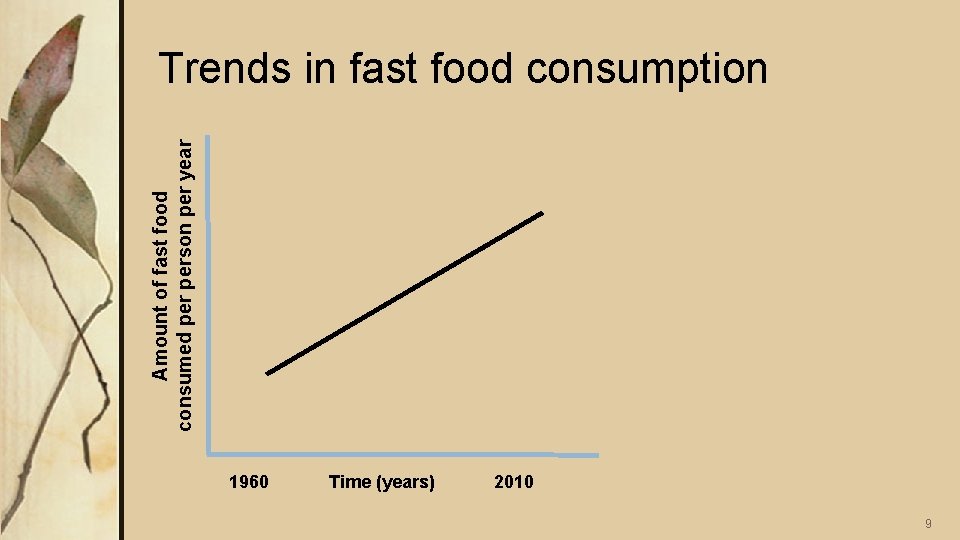 Trends in fast food consumption

Amount of fast food consumed per person per year

1960

Time (years)

2010

9